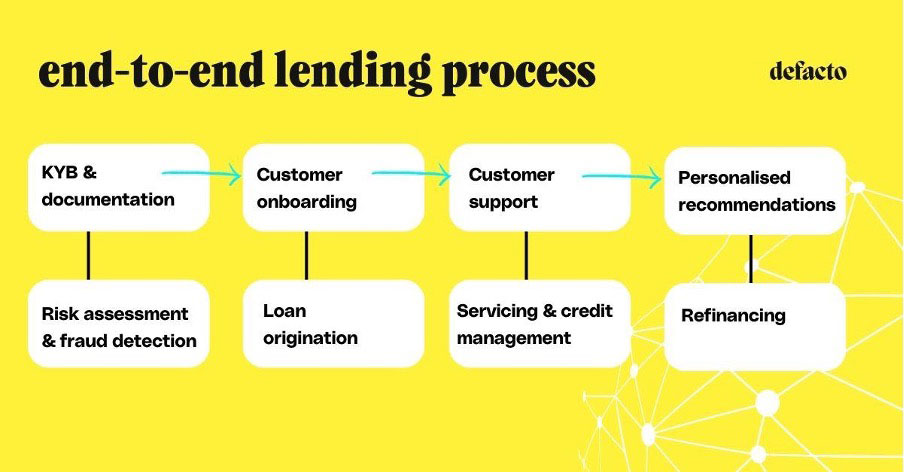 end-to-end lending process

defacto

KYB & documentation

Customer onboarding

Customer support

Personalised recommendations

Risk assessment & fraud detection

Loan origination

Servicing & credit management

Refinancing